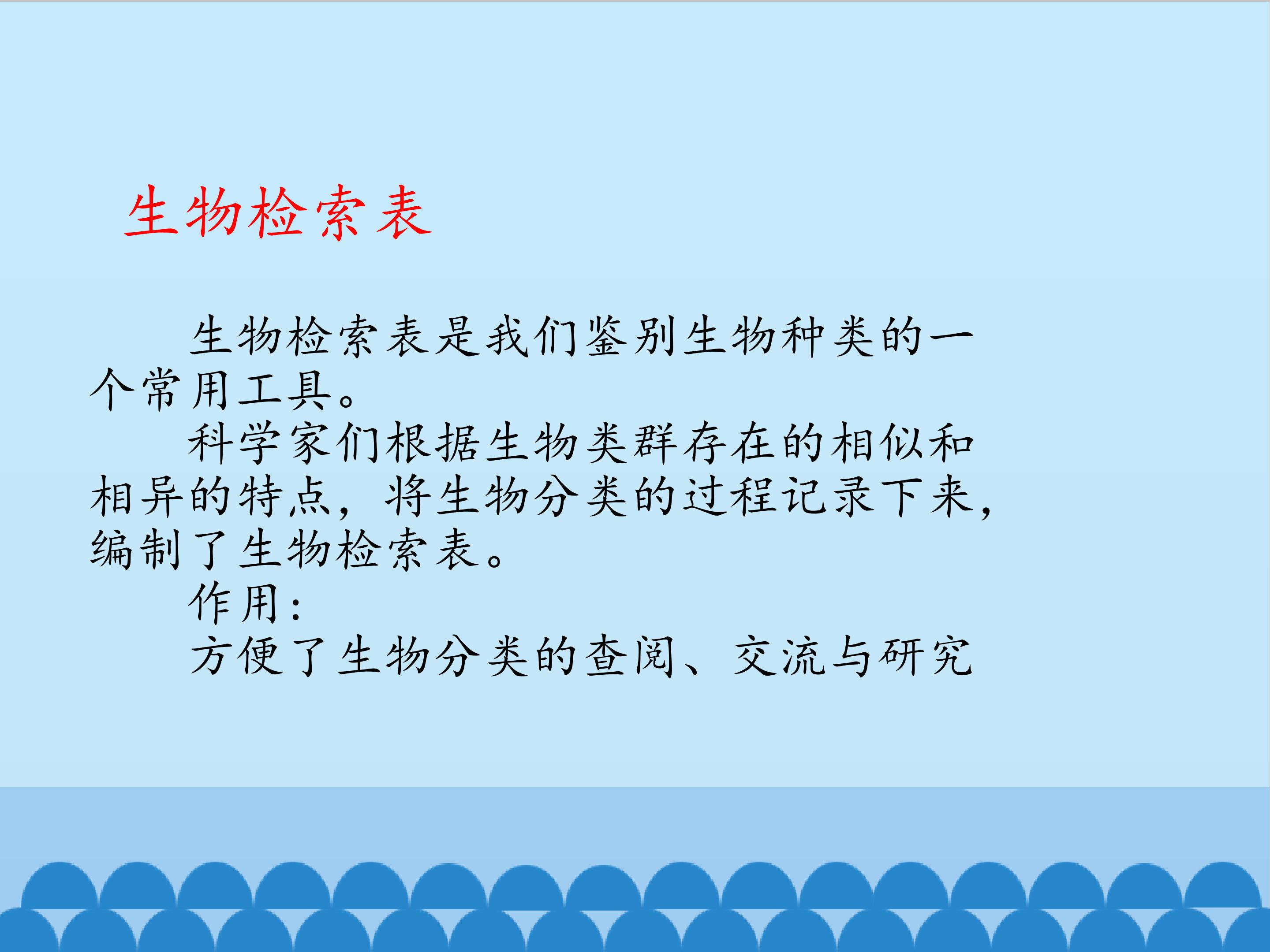 生物检索表

生物检索表是我们鉴别生物种类的一个常用工具。

科学家们根据生物类群存在的相似和相异的特点，将生物分类的过程记录下来，编制了生物检索表。

作用：

方便了生物分类的查阅、交流与研究